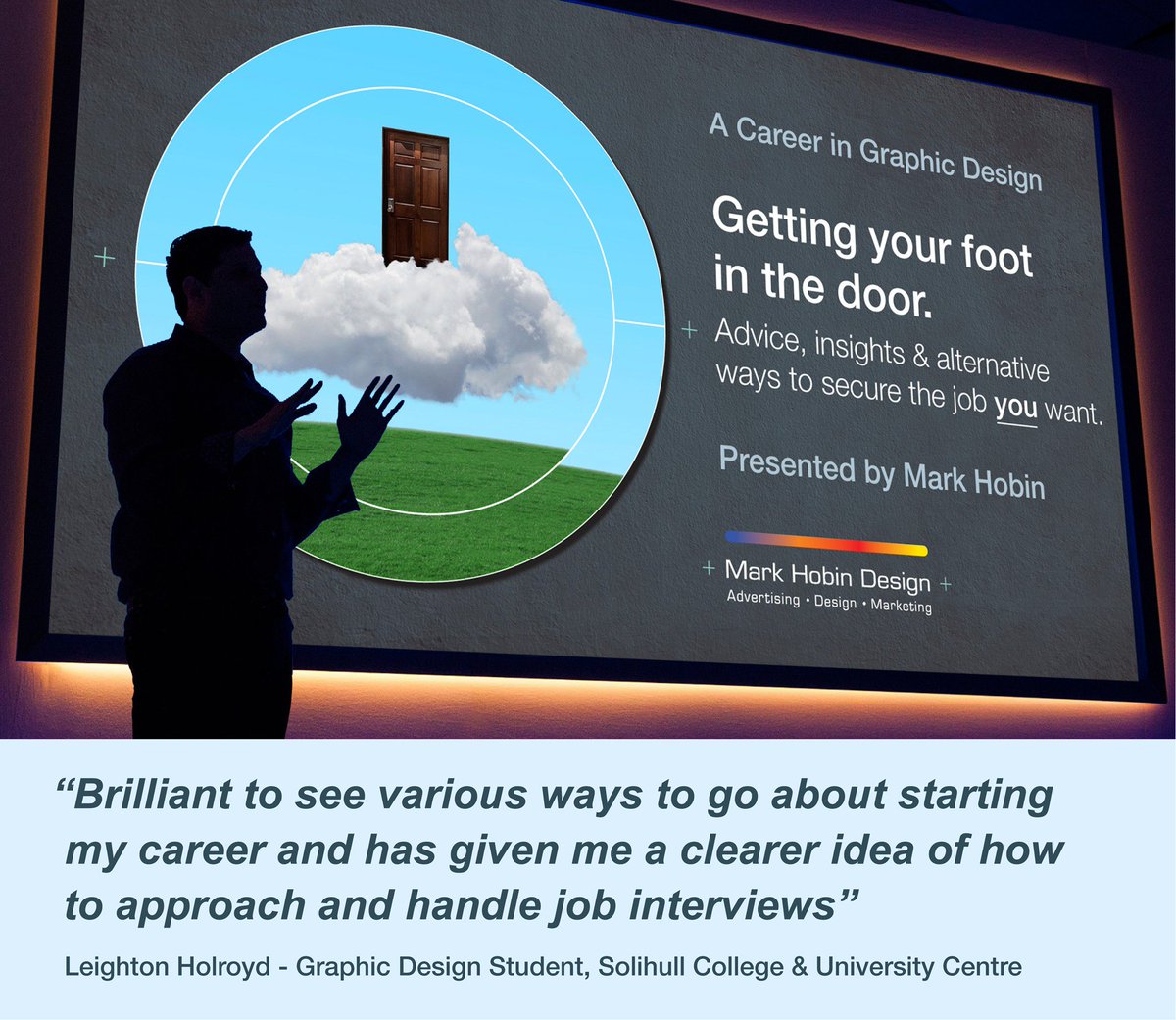 A Career in Graphic Design

Getting your foot in the door.

Advice, insights & alternative ways to secure the job you want.

Presented by Mark Hobin

Mark Hobin Design
Advertising • Design • Marketing

"Brilliant to see various ways to go about starting my career and has given me a clearer idea of how to approach and handle job interviews"

Leighton Holroyd - Graphic Design Student, Solihull College & University Centre